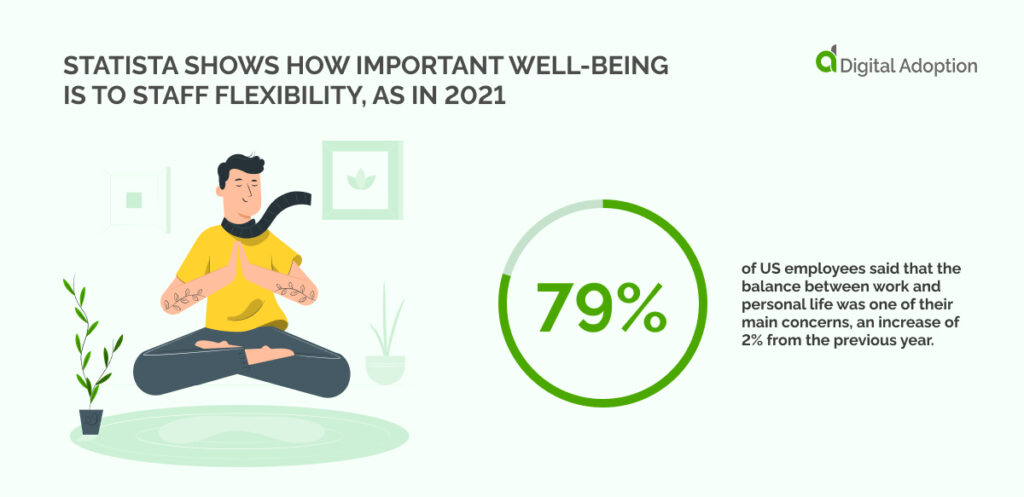 STATISTA SHOWS HOW IMPORTANT WELL-BEING IS TO STAFF FLEXIBILITY, AS IN 2021

Digital Adoption

79%

of US employees said that the balance between work and personal life was one of their main concerns, an increase of 2% from the previous year.